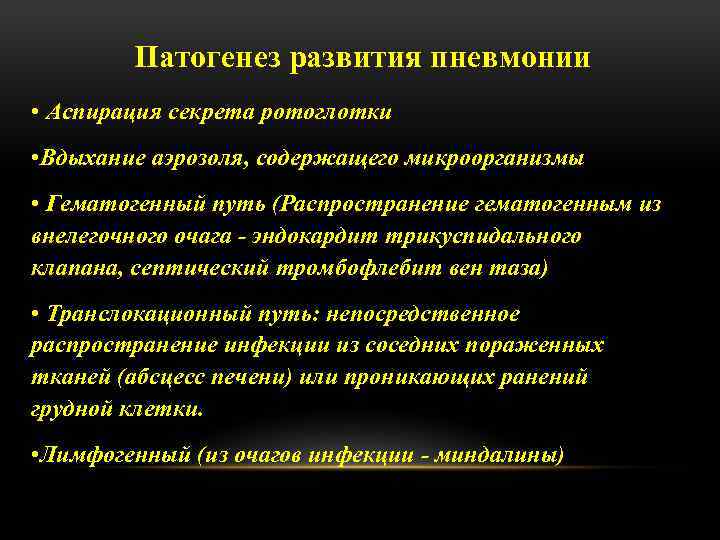 Патогенез развития пневмонии

• Аспирация секрета ротоглотки

•Вдыхание аэрозоля, содержащего микроорганизмы

• Гематогенный путь (Распространение гематогенным из внелегочного очага - эндокардит трикуспидального клапана, септический тромбофлебит вен таза)

• Транслокационный путь: непосредственное распространение инфекции из соседних пораженных тканей (абсцесс печени) или проникающих ранений грудной клетки.

•Лимфогенный (из очагов инфекции - миндалины)